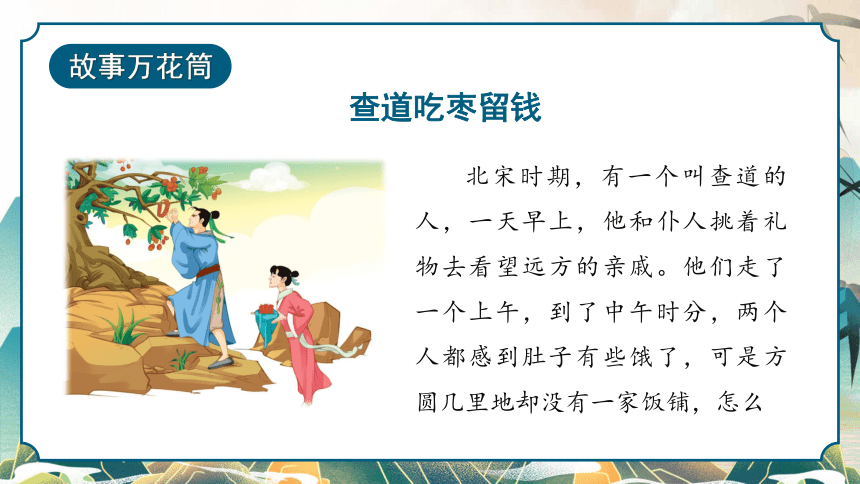 故事万花筒

查道吃枣留钱

北宋时期，有一个叫查道的人，一天早上，他和仆人挑着礼物去看望远方的亲戚。他们走了一个上午，到了中午时分，两个人都感到肚子有些饿了，可是方圆几里地却没有一家饭铺，怎么